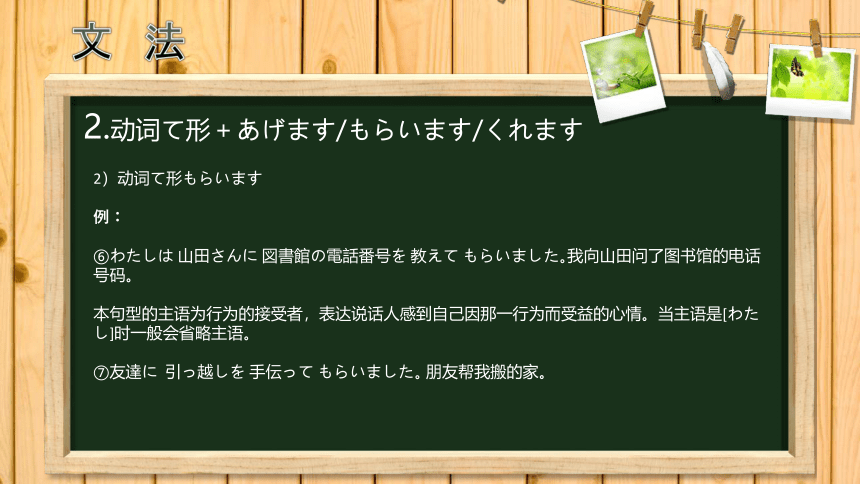 文 法

2.动词て形＋あげます/もらいます/くれます

2）动词て形もらいます

例：

⑥わたしは 山田さんに 図書館の電話番号を 教えて もらいました。我向山田问了图书馆的电话号码。

本句型的主语为行为的接受者，表达说话人感到自己因那一行为而受益的心情。当主语是[わたし]时一般会省略主语。

⑦友達に 引っ越しを 手伝って もらいました。朋友帮我搬的家。